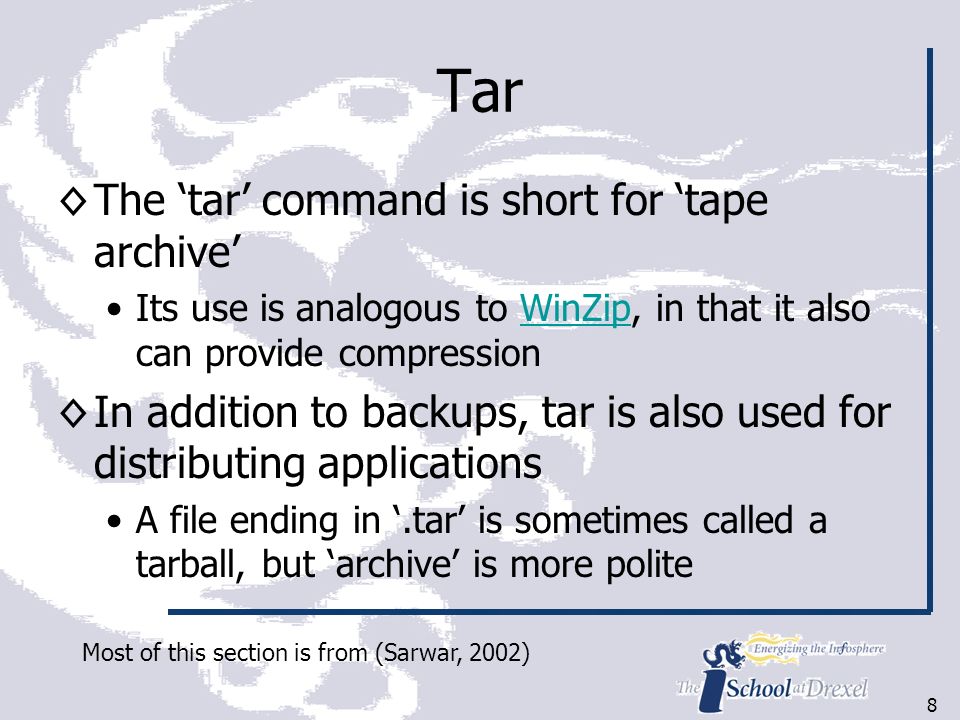 Tar

◊ The ‘tar’ command is short for ‘tape archive’

• Its use is analogous to WinZip, in that it also can provide compression

◊ In addition to backups, tar is also used for distributing applications

• A file ending in ‘.tar’ is sometimes called a tarball, but ‘archive’ is more polite

Most of this section is from (Sarwar, 2002)

Energizing the Infosphere

The iSchool at Drexel

8